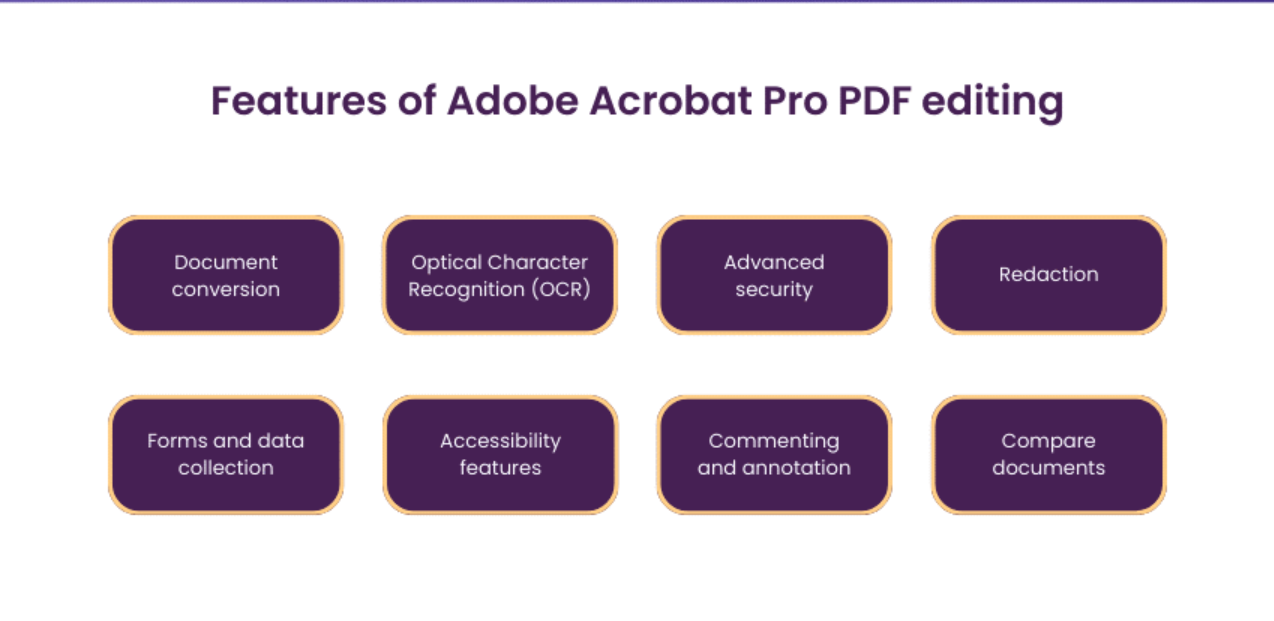 Features of Adobe Acrobat Pro PDF editing

Document conversion

Optical Character Recognition (OCR)

Advanced security

Redaction

Forms and data collection

Accessibility features

Commenting and annotation

Compare documents